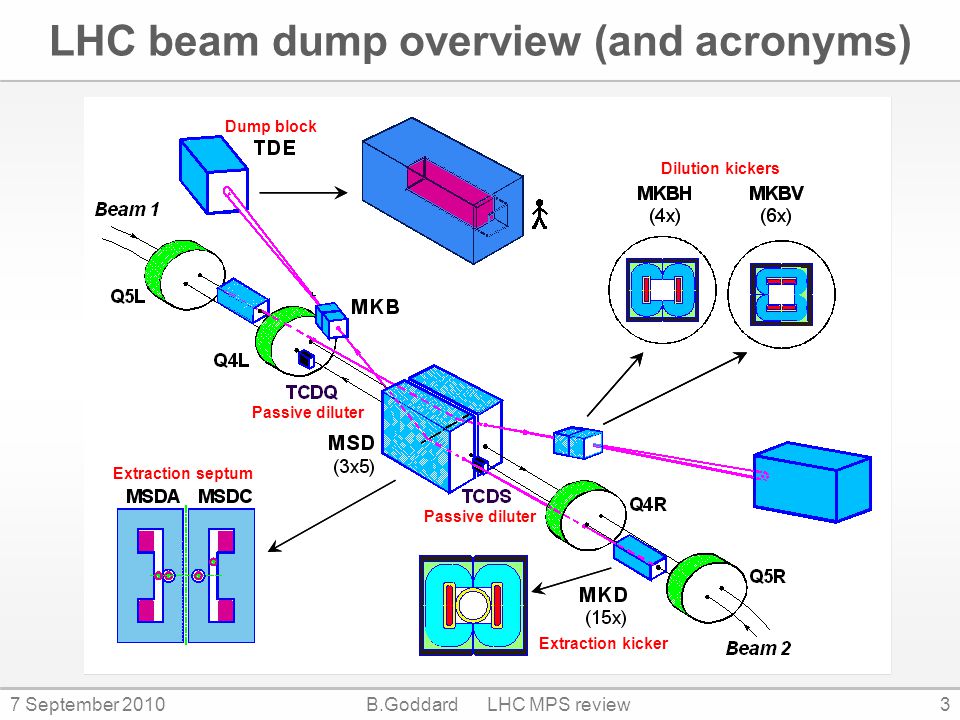 LHC beam dump overview (and acronyms)

Dump block
TDE

Dilution kickers
MKBH
(4x)
MKBV
(6x)

Beam 1

Q5L

MKB

Q4L

TCDQ
Passive diluter

MSD
(3x5)

Extraction septum
MSDA MSDC

TCDS
Passive diluter

Q4R

Q5R

MKD
(15x)
Extraction kicker

Beam 2

7 September 2010 B.Goddard LHC MPS review 3